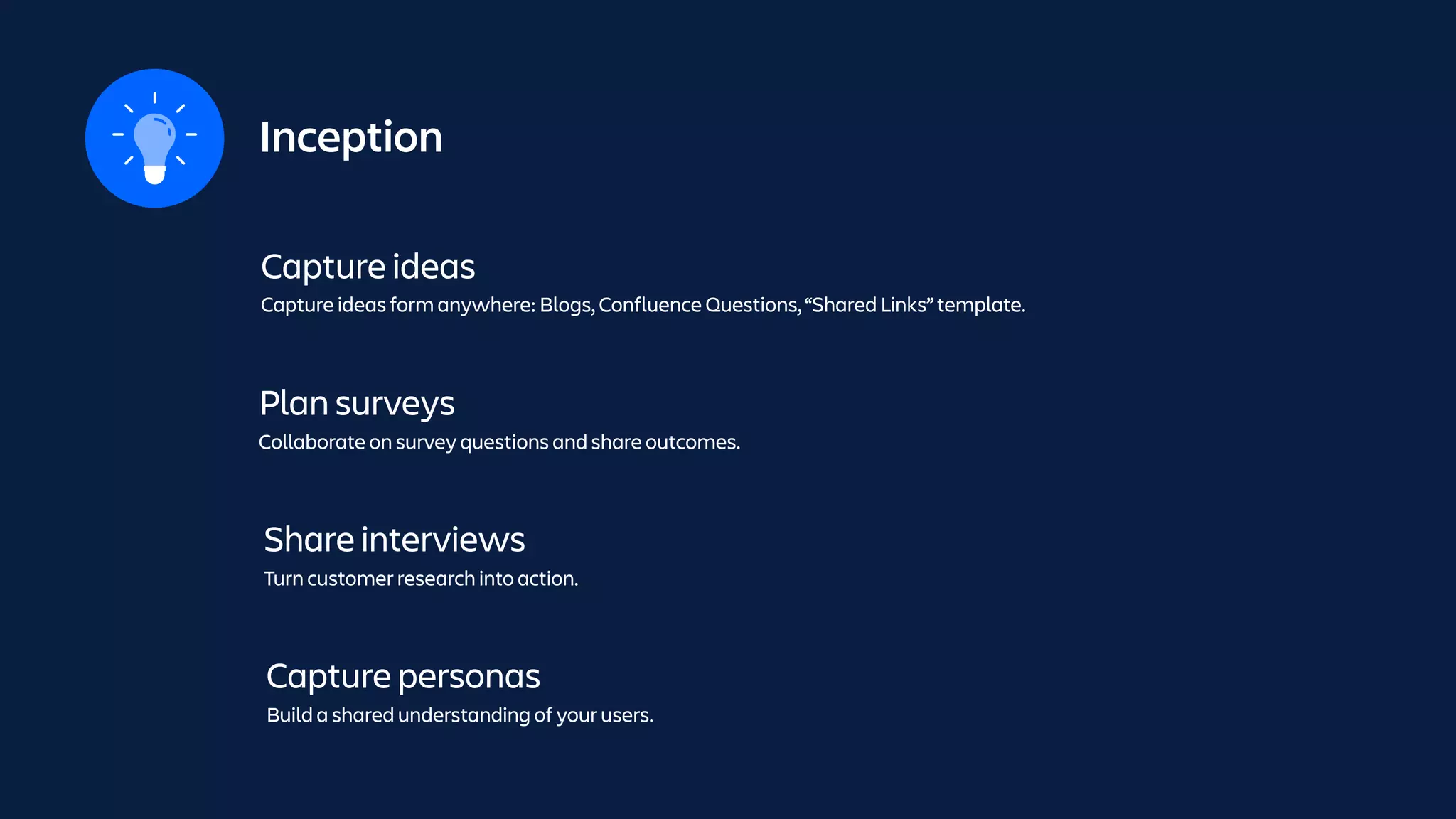 Inception

Capture ideas
Capture ideas form anywhere: Blogs, Confluence Questions, “Shared Links” template.

Plan surveys
Collaborate on survey questions and share outcomes.

Share interviews
Turn customer research into action.

Capture personas
Build a shared understanding of your users.